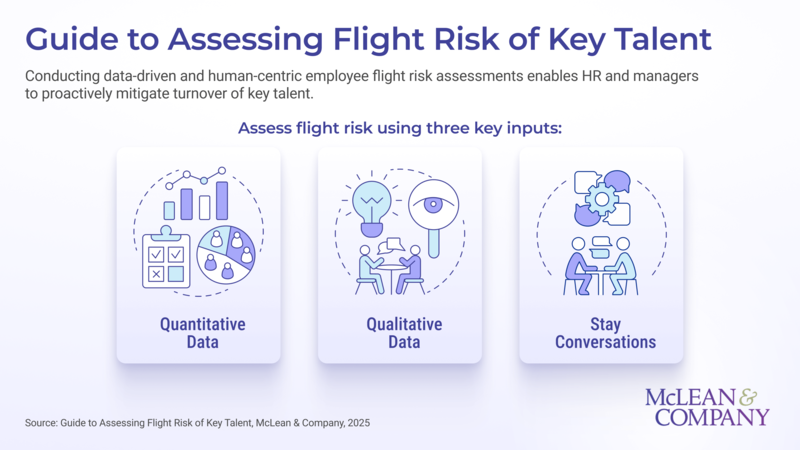 Guide to Assessing Flight Risk of Key Talent

Conducting data-driven and human-centric employee flight risk assessments enables HR and managers to proactively mitigate turnover of key talent.

Assess flight risk using three key inputs:

Quantitative Data

Qualitative Data

Stay Conversations

Source: Guide to Assessing Flight Risk of Key Talent, McLean & Company, 2025

McLEAN & COMPANY